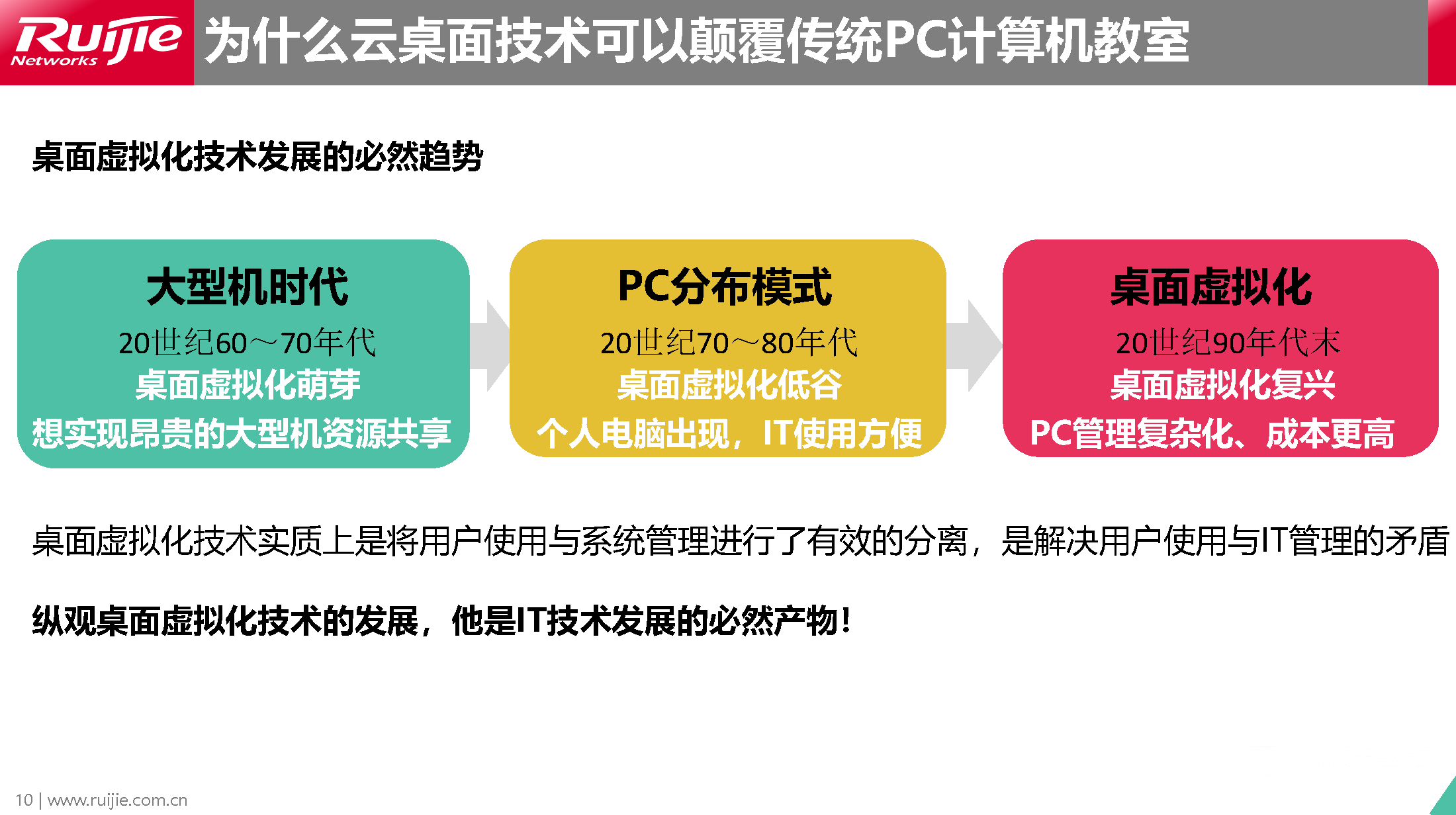 Ruijie Networks

为什么云桌面技术可以颠覆传统PC计算机教室

桌面虚拟化技术发展的必然趋势

大型机时代
20世纪60～70年代
桌面虚拟化萌芽
想实现昂贵的大型机资源共享

PC分布模式
20世纪70～80年代
桌面虚拟化低谷
个人电脑出现，IT使用方便

桌面虚拟化
20世纪90年代末
桌面虚拟化复兴
PC管理复杂化、成本更高

桌面虚拟化技术实质上是将用户使用与系统管理进行了有效的分离，是解决用户使用与IT管理的矛盾

纵观桌面虚拟化技术的发展，他是IT技术发展的必然产物！

10 | www.ruijie.com.cn